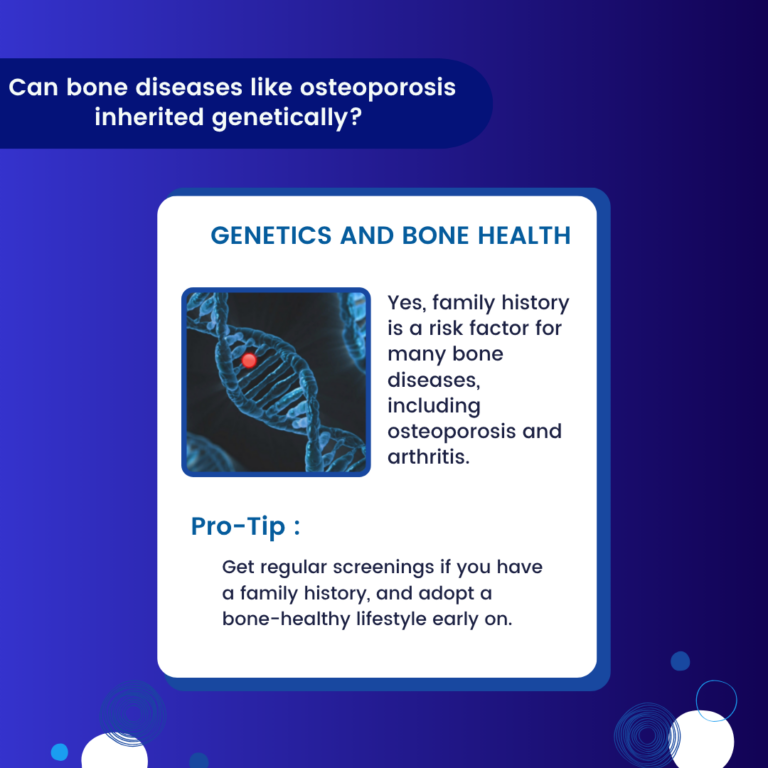 Can bone diseases like osteoporosis inherited genetically?

GENETICS AND BONE HEALTH

Yes, family history is a risk factor for many bone diseases, including osteoporosis and arthritis.

Pro-Tip :

Get regular screenings if you have a family history, and adopt a bone-healthy lifestyle early on.